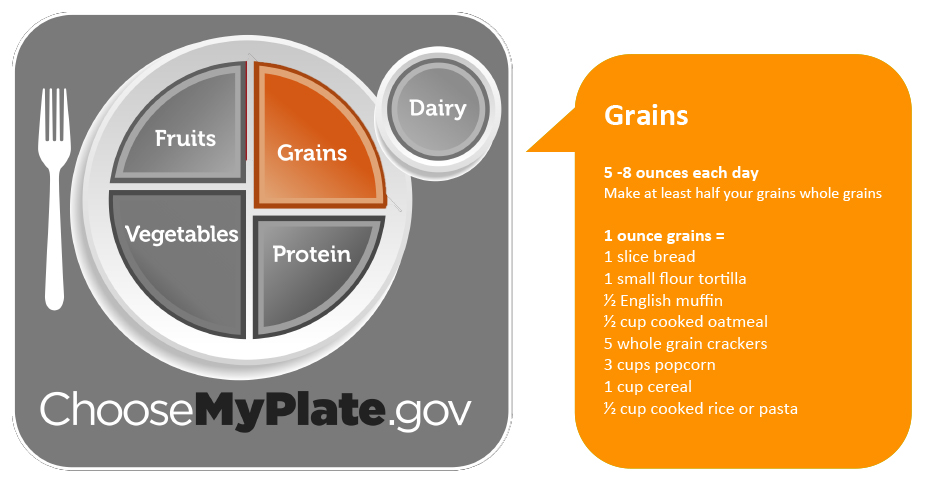 Fruits
Grains
Dairy
Vegetables
Protein
ChooseMyPlate.gov

Grains

5 -8 ounces each day
Make at least half your grains whole grains

1 ounce grains =
1 slice bread
1 small flour tortilla
½ English muffin
½ cup cooked oatmeal
5 whole grain crackers
3 cups popcorn
1 cup cereal
½ cup cooked rice or pasta